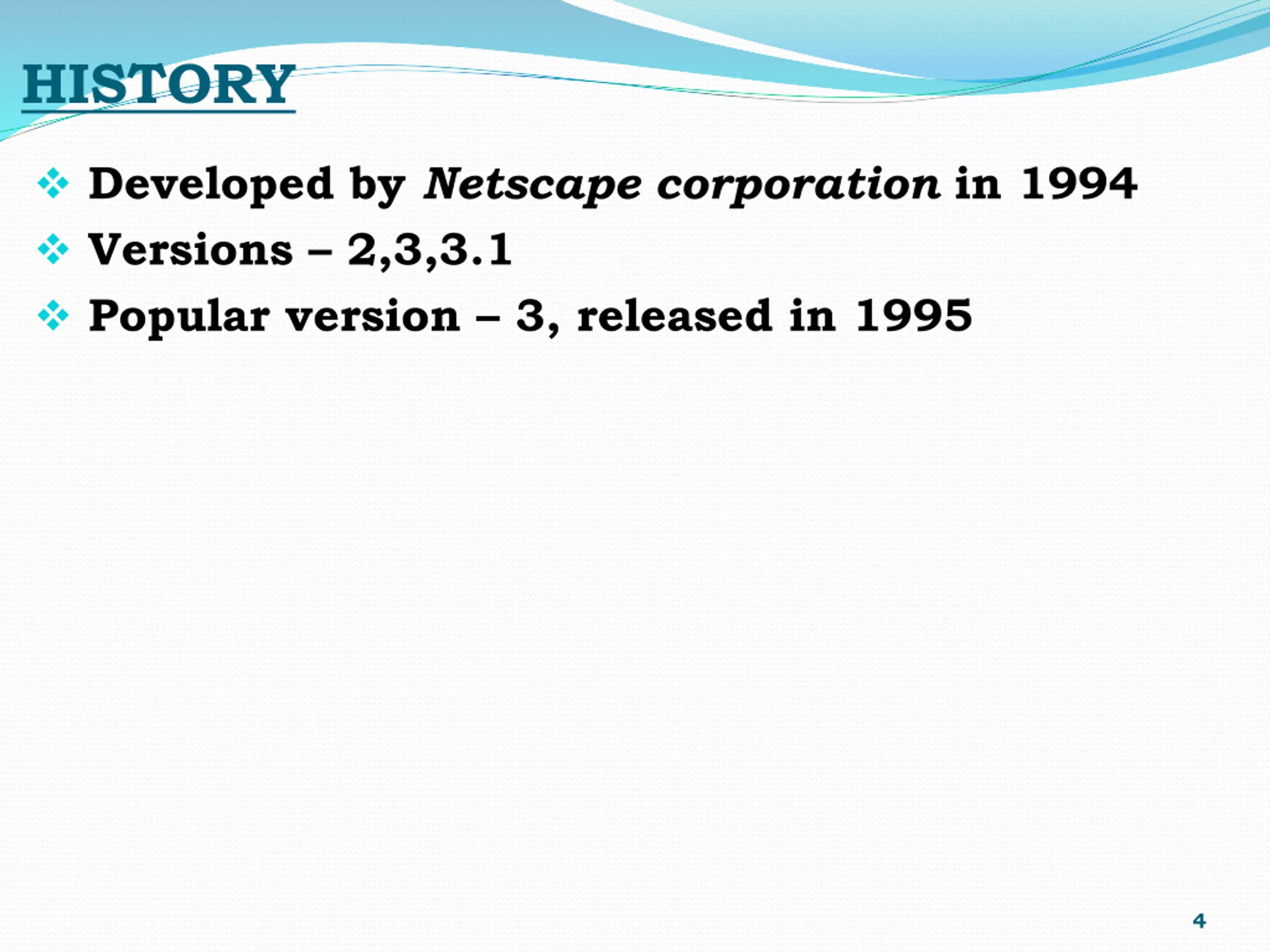 HISTORY

❖ Developed by Netscape corporation in 1994

❖ Versions – 2,3,3.1

❖ Popular version – 3, released in 1995

4